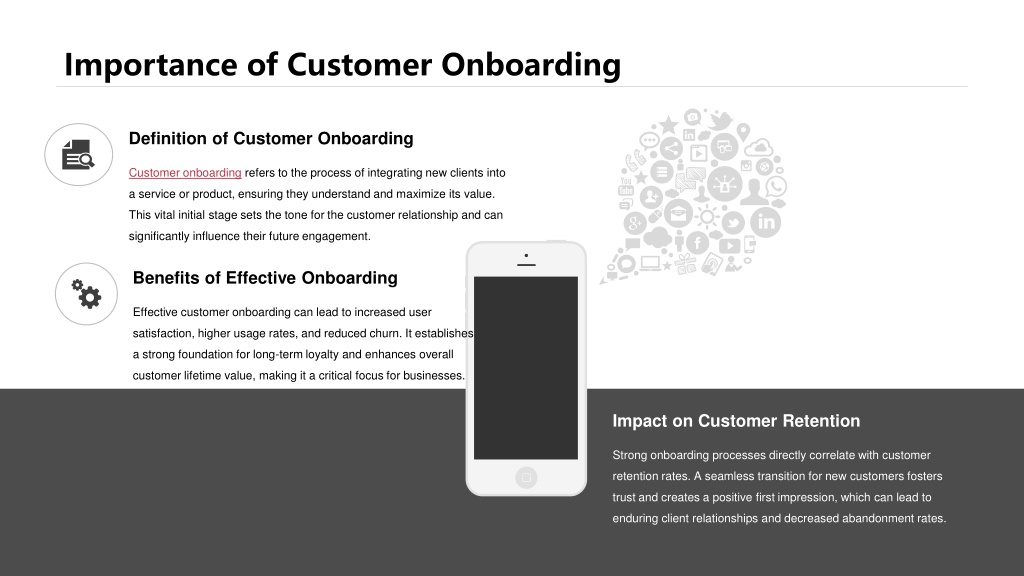 Importance of Customer Onboarding

Definition of Customer Onboarding

Customer onboarding refers to the process of integrating new clients into a service or product, ensuring they understand and maximize its value. This vital initial stage sets the tone for the customer relationship and can significantly influence their future engagement.

Benefits of Effective Onboarding

Effective customer onboarding can lead to increased user satisfaction, higher usage rates, and reduced churn. It establishes a strong foundation for long-term loyalty and enhances overall customer lifetime value, making it a critical focus for businesses.

Impact on Customer Retention

Strong onboarding processes directly correlate with customer retention rates. A seamless transition for new customers fosters trust and creates a positive first impression, which can lead to enduring client relationships and decreased abandonment rates.